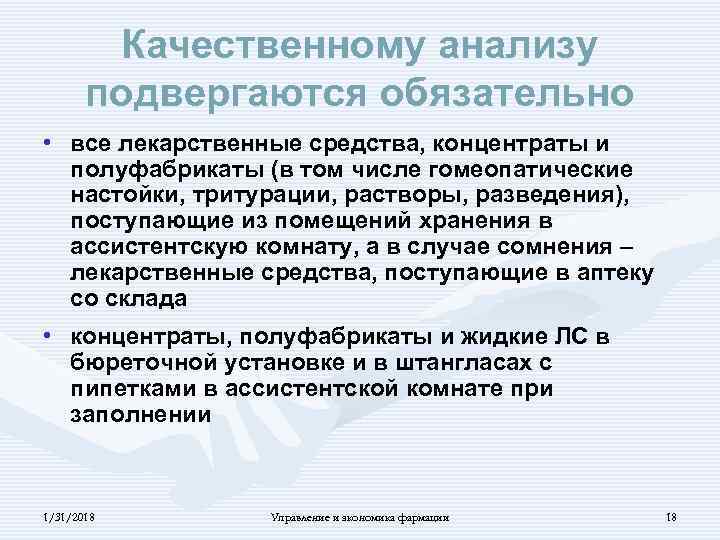 Качественному анализу подвергаются обязательно

• все лекарственные средства, концентраты и полуфабрикаты (в том числе гомеопатические настойки, тритурации, растворы, разведения), поступающие из помещений хранения в ассистентскую комнату, а в случае сомнения – лекарственные средства, поступающие в аптеку со склада

• концентраты, полуфабрикаты и жидкие ЛС в бюреточной установке и в штангласах с пипетками в ассистентской комнате при заполнении

1/31/2018 Управление и экономика фармации 18